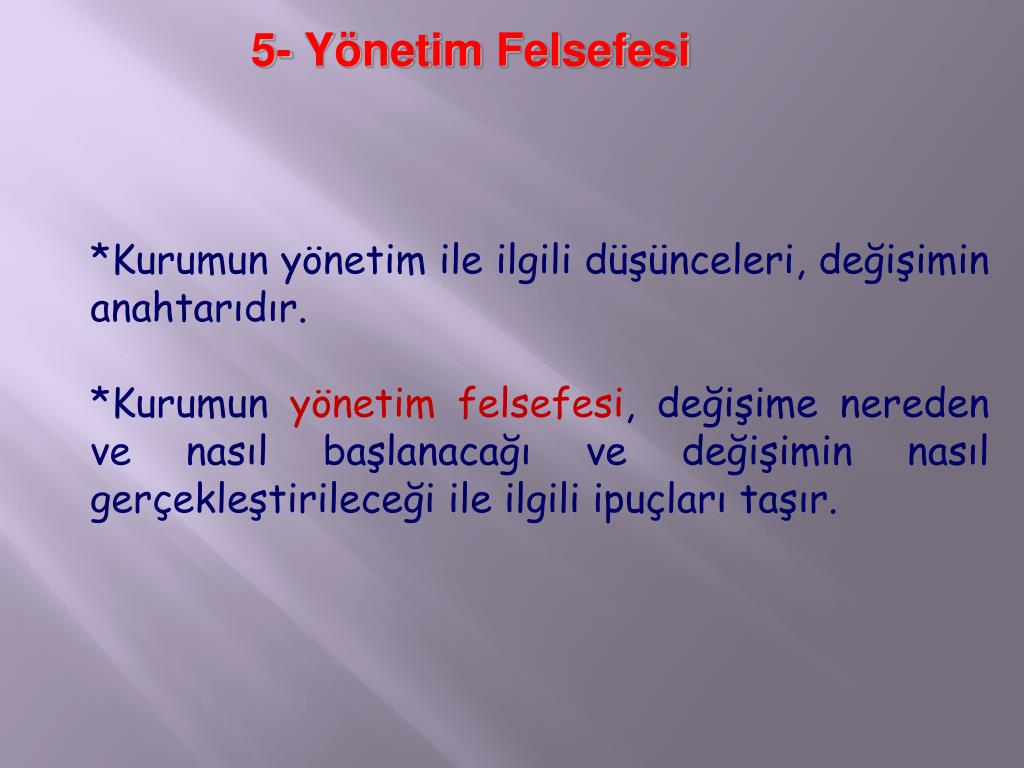 5- Yönetim Felsefesi

*Kurumun yönetim ile ilgili düşünceleri, değişimin anahtarıdır.

*Kurumun yönetim felsefesi, değişime nereden ve nasıl başlanacağı ve değişimin nasıl gerçekleştirileceği ile ilgili ipuçları taşır.